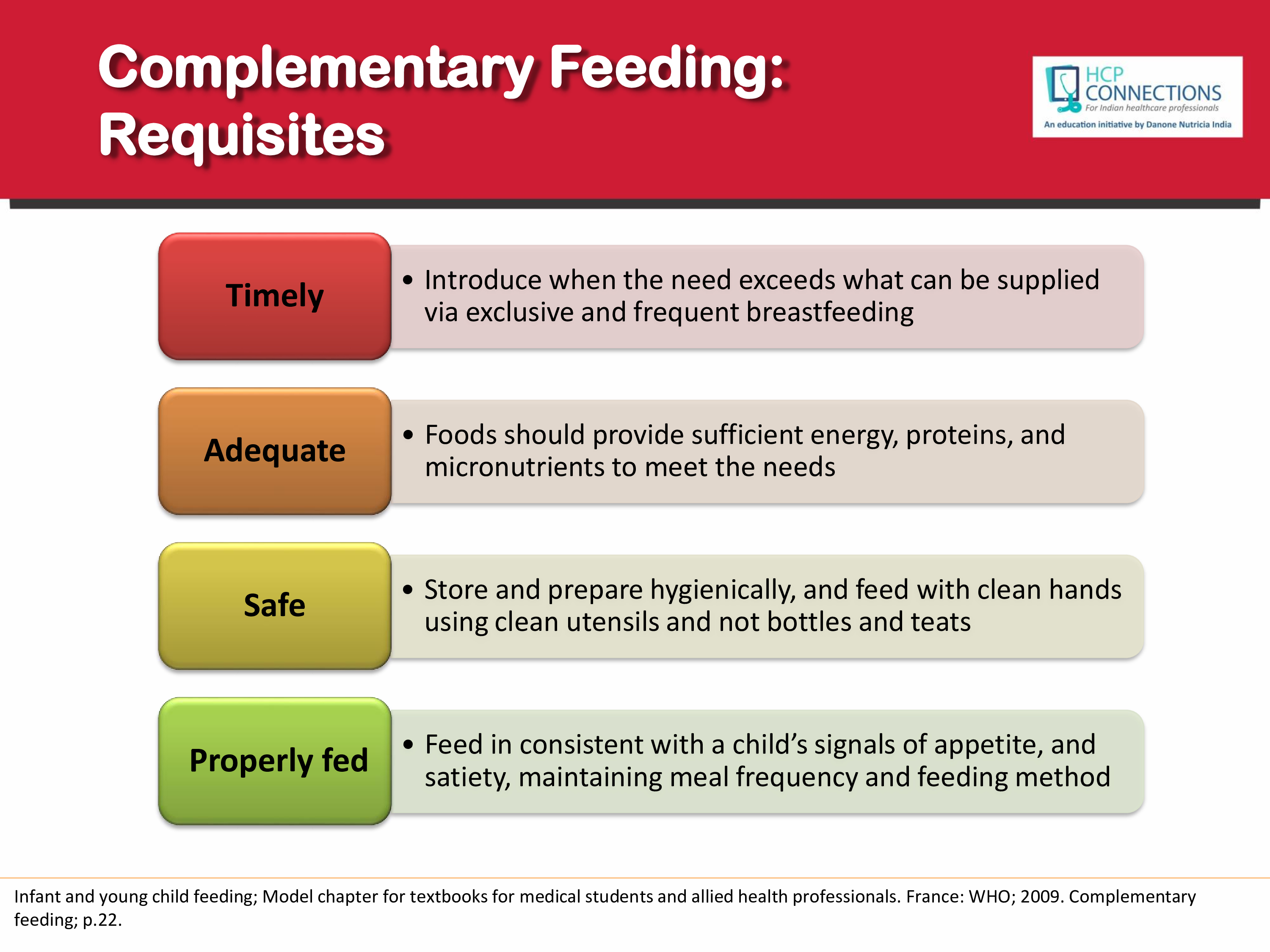 Complementary Feeding: Requisites

HCP CONNECTIONS
For Indian healthcare professionals
An education initiative by Danone Nutricia India

Timely

• Introduce when the need exceeds what can be supplied via exclusive and frequent breastfeeding

Adequate

• Foods should provide sufficient energy, proteins, and micronutrients to meet the needs

Safe

• Store and prepare hygienically, and feed with clean hands using clean utensils and not bottles and teats

Properly fed

• Feed in consistent with a child's signals of appetite, and satiety, maintaining meal frequency and feeding method

Infant and young child feeding; Model chapter for textbooks for medical students and allied health professionals. France: WHO; 2009. Complementary feeding; p.22.